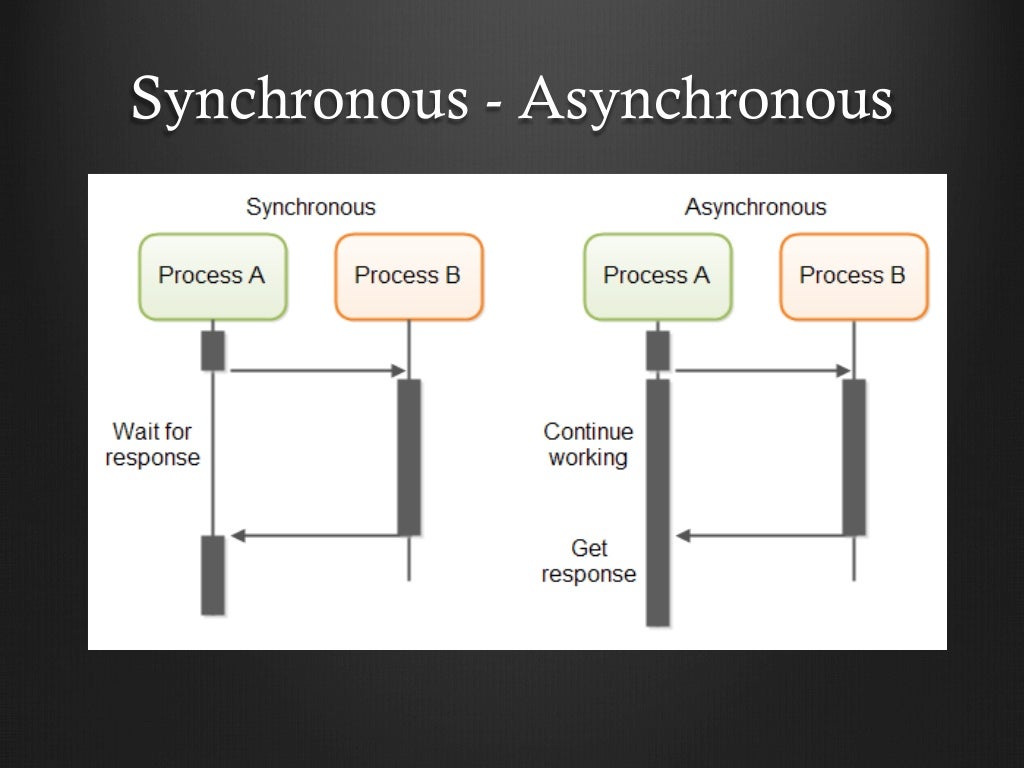 Synchronous - Asynchronous

Synchronous

Process A

Process B

Wait for response

Asynchronous

Process A

Process B

Continue working

Get response